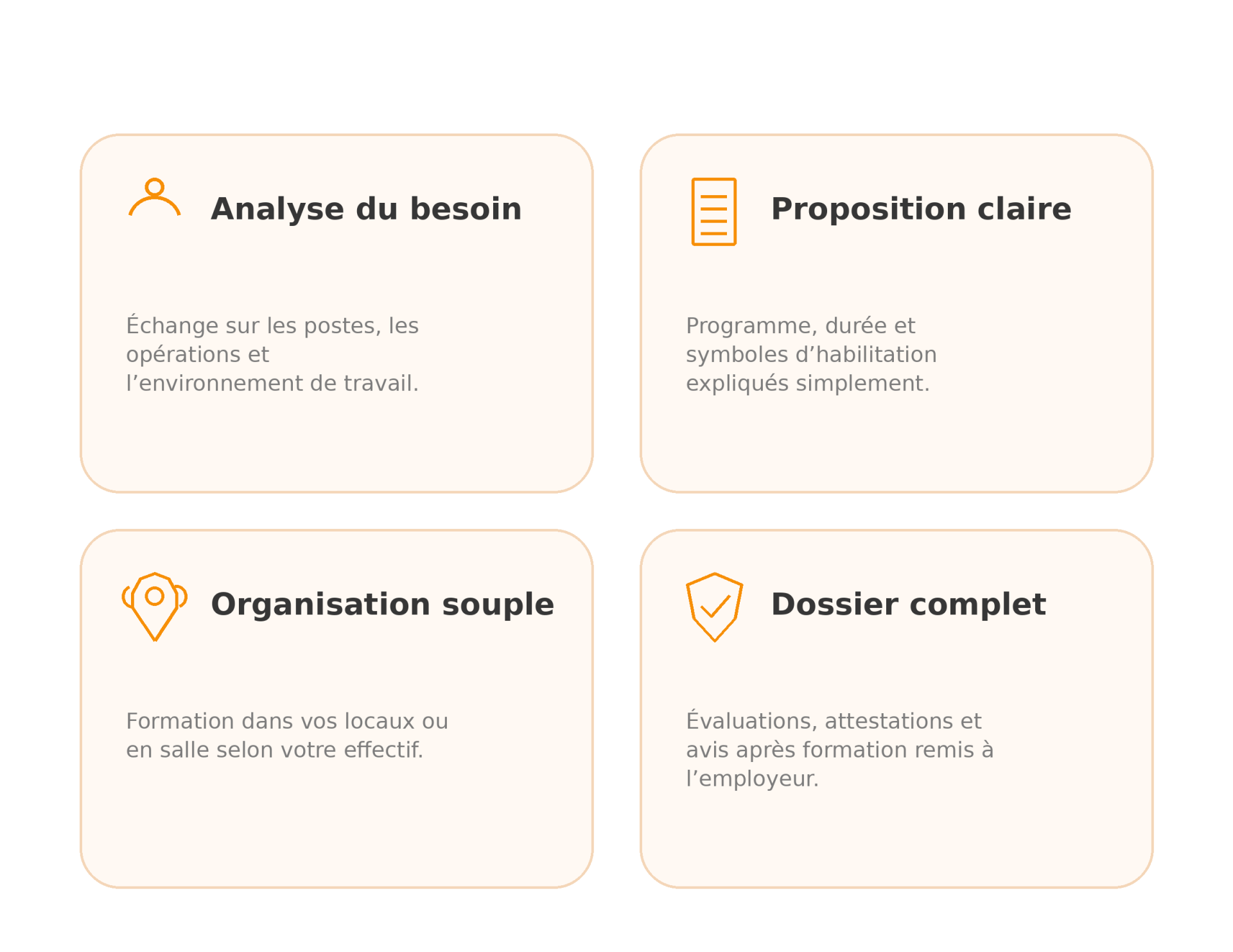 Analyse du besoin

Échange sur les postes, les opérations et l’environnement de travail.

Proposition claire

Programme, durée et symboles d’habilitation expliqués simplement.

Organisation souple

Formation dans vos locaux ou en salle selon votre effectif.

Dossier complet

Évaluations, attestations et avis après formation remis à l’employeur.